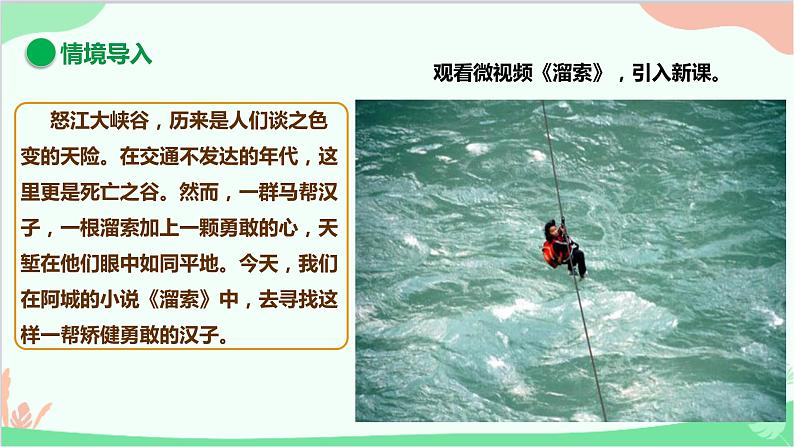 情境导入

观看微视频《溜索》，引入新课。

怒江大峡谷，历来是人们谈之色变的天险。在交通不发达的年代，这里更是死亡之谷。然而，一群马帮汉子，一根溜索加上一颗勇敢的心，天堑在他们眼中如同平地。今天，我们在阿城的小说《溜索》中，去寻找这样一帮矫健勇敢的汉子。